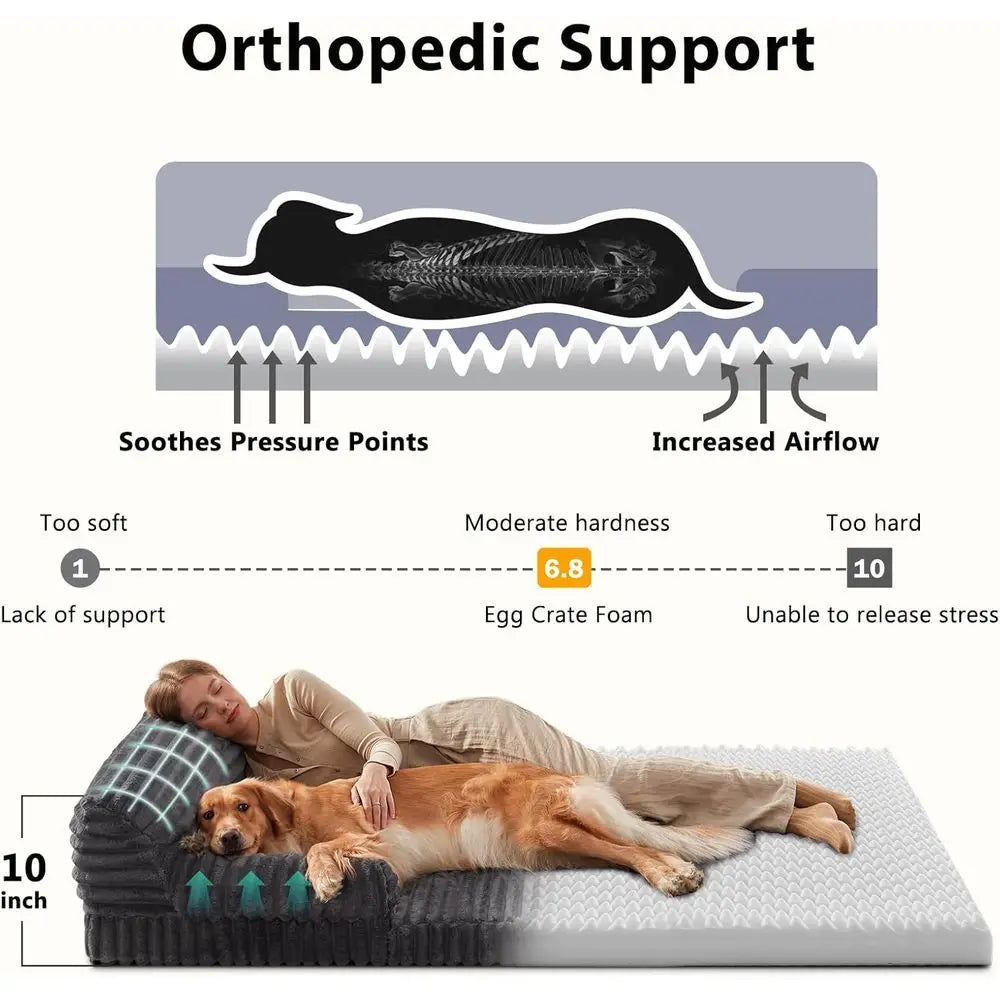 Orthopedic Support

Soothes Pressure Points

Increased Airflow

Too soft

Moderate hardness

Too hard

1

6.8

10

Lack of support

Egg Crate Foam

Unable to release stress

10 inch